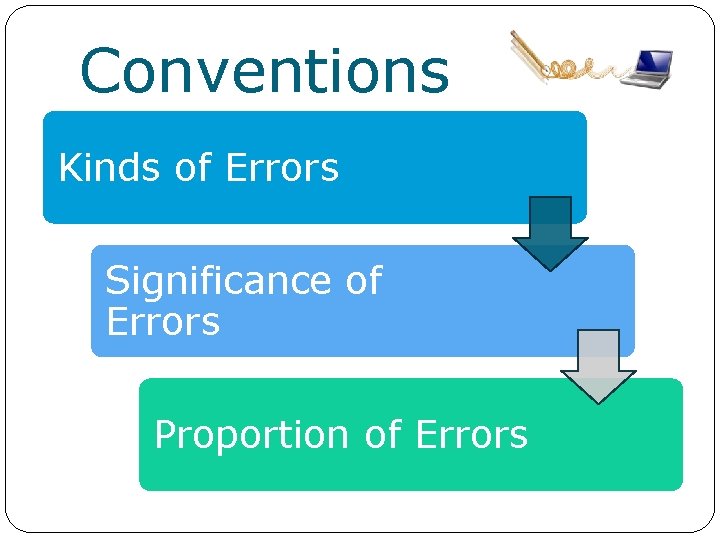 Conventions

Kinds of Errors

Significance of Errors

Proportion of Errors